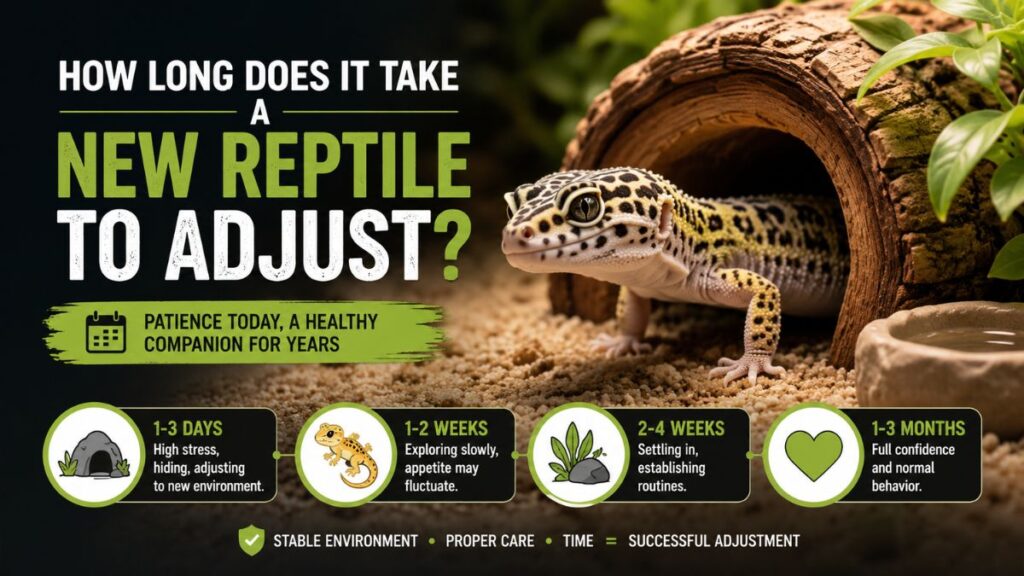 HOW LONG DOES IT TAKE
A
NEW REPTILE
TO ADJUST?

PATIENCE TODAY, A HEALTHY COMPANION FOR YEARS

1-3 DAYS
High stress, hiding, adjusting to new environment.

1-2 WEEKS
Exploring slowly, appetite may fluctuate.

2-4 WEEKS
Settling in, establishing routines.

1-3 MONTHS
Full confidence and normal behavior.

STABLE ENVIRONMENT • PROPER CARE • TIME = SUCCESSFUL ADJUSTMENT